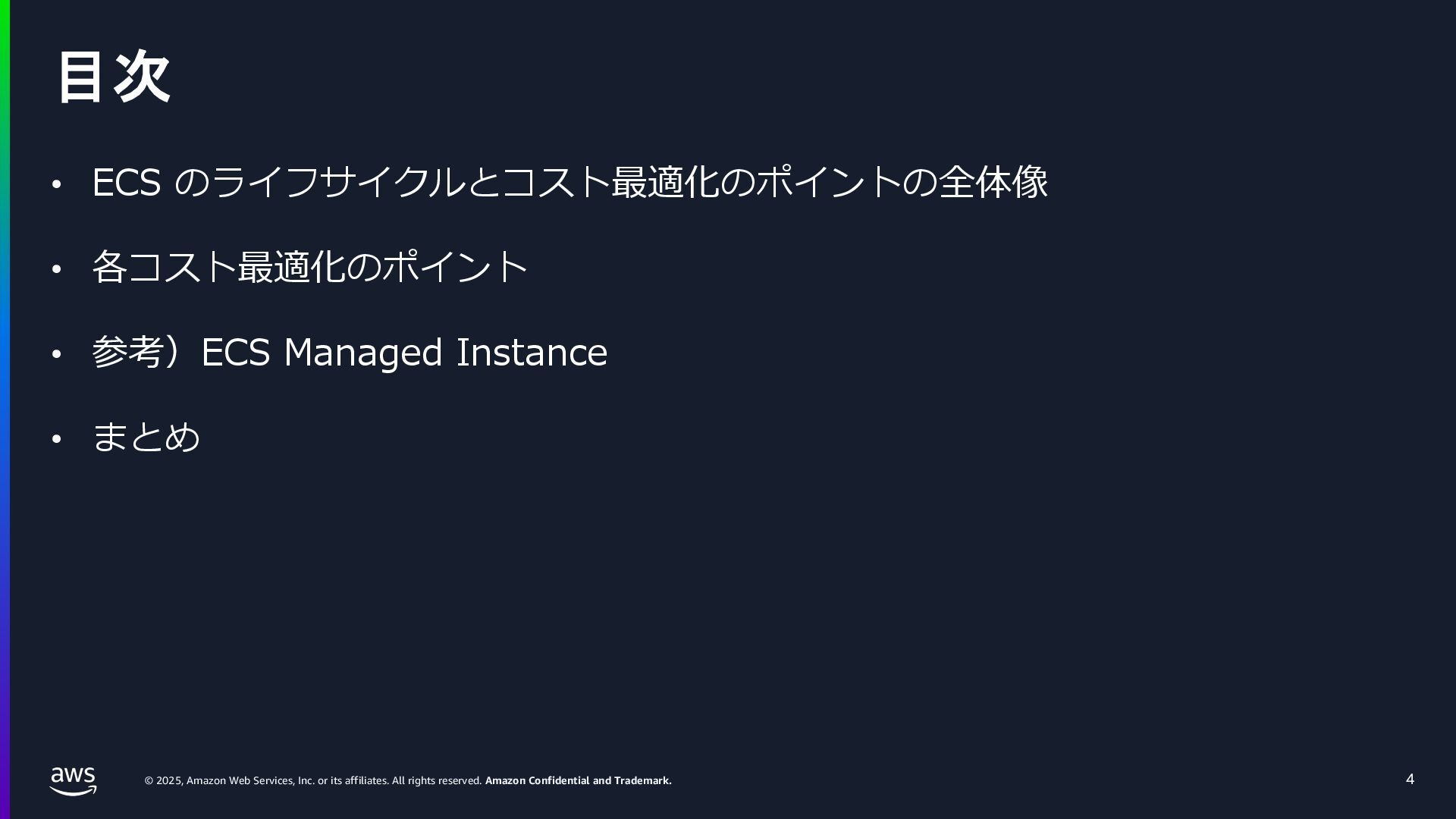 目次

• ECS のライフサイクルとコスト最適化のポイントの全体像

• 各コスト最適化のポイント

• 参考）ECS Managed Instance

• まとめ

aws

© 2025, Amazon Web Services, Inc. or its affiliates. All rights reserved. Amazon Confidential and Trademark.

4